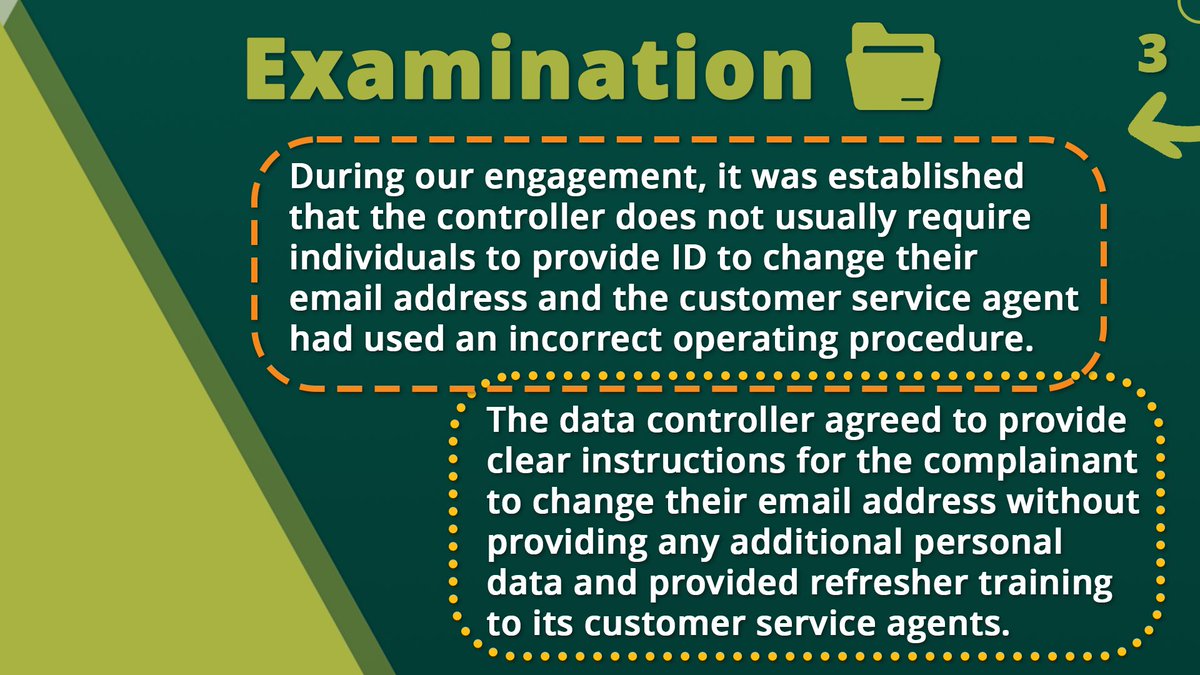 Examination

3

During our engagement, it was established that the controller does not usually require individuals to provide ID to change their email address and the customer service agent had used an incorrect operating procedure.

The data controller agreed to provide clear instructions for the complainant to change their email address without providing any additional personal data and provided refresher training to its customer service agents.